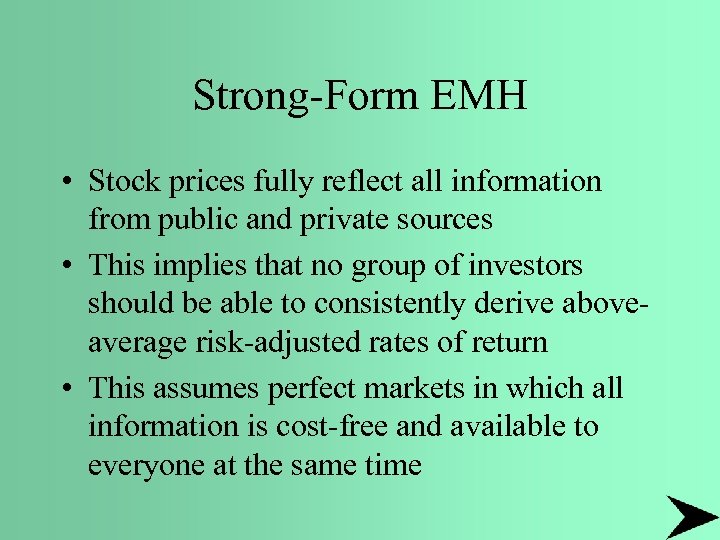 Strong-Form EMH

• Stock prices fully reflect all information from public and private sources

• This implies that no group of investors should be able to consistently derive above-average risk-adjusted rates of return

• This assumes perfect markets in which all information is cost-free and available to everyone at the same time